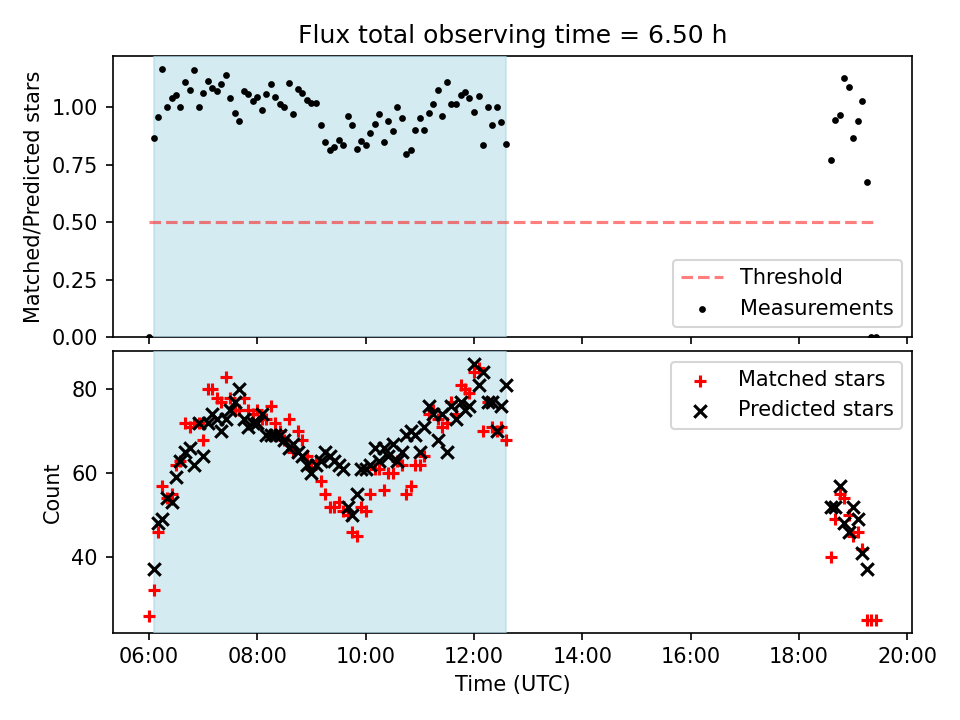 Flux total observing time = 6.50 h

Matched/Predicted stars

1.00
0.75
0.50
0.25
0.00

Threshold
Measurements

Count

80
60
40

Matched stars
Predicted stars

06:00 08:00 10:00 12:00 14:00 16:00 18:00 20:00
Time (UTC)